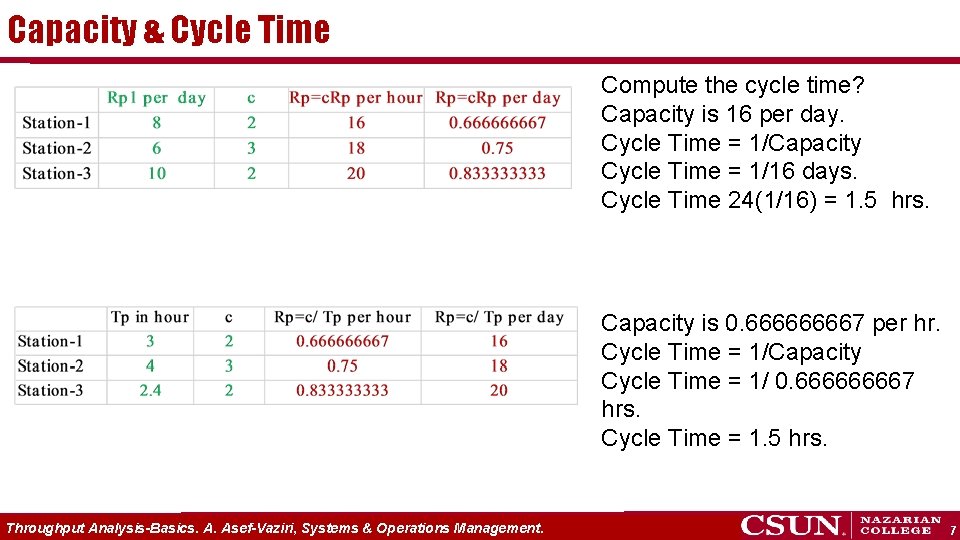 Capacity & Cycle Time

| | Rp1 per day | c | Rp=cRp per hour | Rp=cRp per day |
|---|---|---|---|---|
| Station-1 | 8 | 2 | 16 | 0.666666667 |
| Station-2 | 6 | 3 | 18 | 0.75 |
| Station-3 | 10 | 2 | 20 | 0.833333333 |

Compute the cycle time?
Capacity is 16 per day.
Cycle Time = 1/Capacity
Cycle Time = 1/16 days.
Cycle Time 24(1/16) = 1.5 hrs.

| | Tp in hour | c | Rp=c/ Tp per hour | Rp=c/ Tp per day |
|---|---|---|---|---|
| Station-1 | 3 | 2 | 0.666666667 | 16 |
| Station-2 | 4 | 3 | 0.75 | 18 |
| Station-3 | 2.4 | 2 | 0.833333333 | 20 |

Capacity is 0.666666667 per hr.
Cycle Time = 1/Capacity
Cycle Time = 1/ 0.666666667 hrs.
Cycle Time = 1.5 hrs.

Throughput Analysis-Basics. A. Asef-Vaziri, Systems & Operations Management.

CSUN NAZARIAN COLLEGE 7